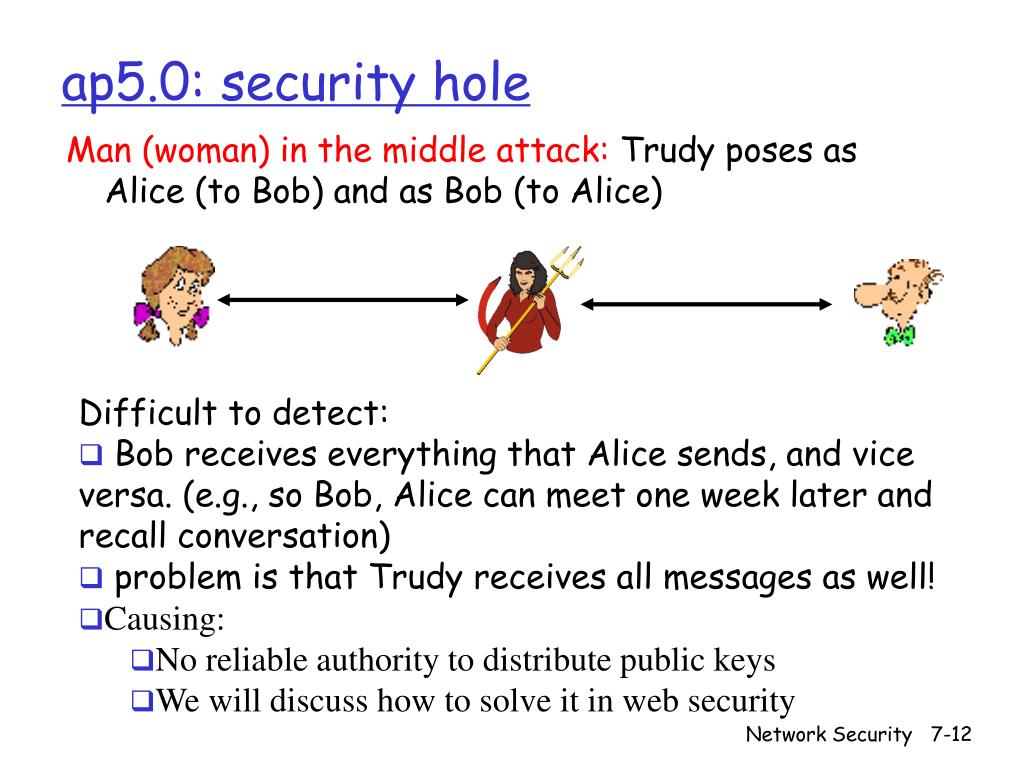 ap5.0: security hole

Man (woman) in the middle attack: Trudy poses as Alice (to Bob) and as Bob (to Alice)

Difficult to detect:

❑ Bob receives everything that Alice sends, and vice versa. (e.g., so Bob, Alice can meet one week later and recall conversation)

❑ problem is that Trudy receives all messages as well!

❑Causing:

❑No reliable authority to distribute public keys

❑We will discuss how to solve it in web security

Network Security 7-12